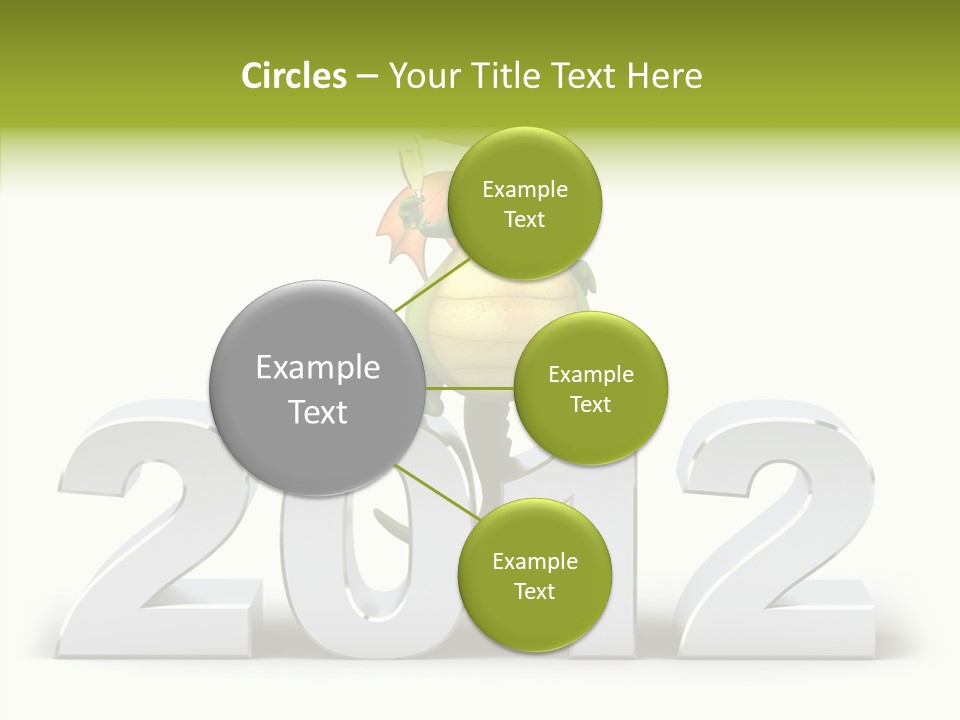 Circles – Your Title Text Here

Example Text

Example Text

Example Text

Example Text

2012